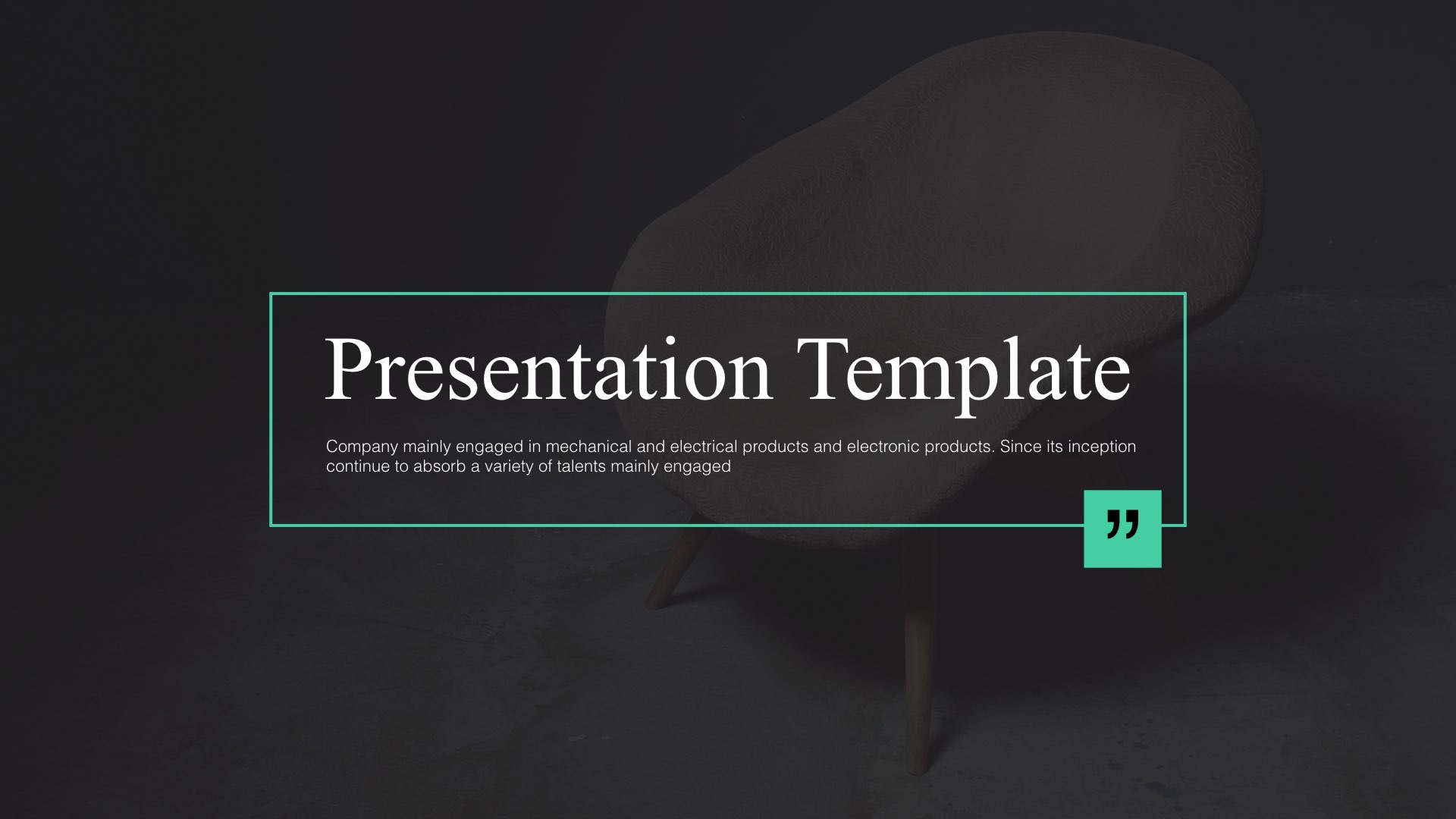 Presentation Template

Company mainly engaged in mechanical and electrical products and electronic products. Since its inception continue to absorb a variety of talents mainly engaged

”